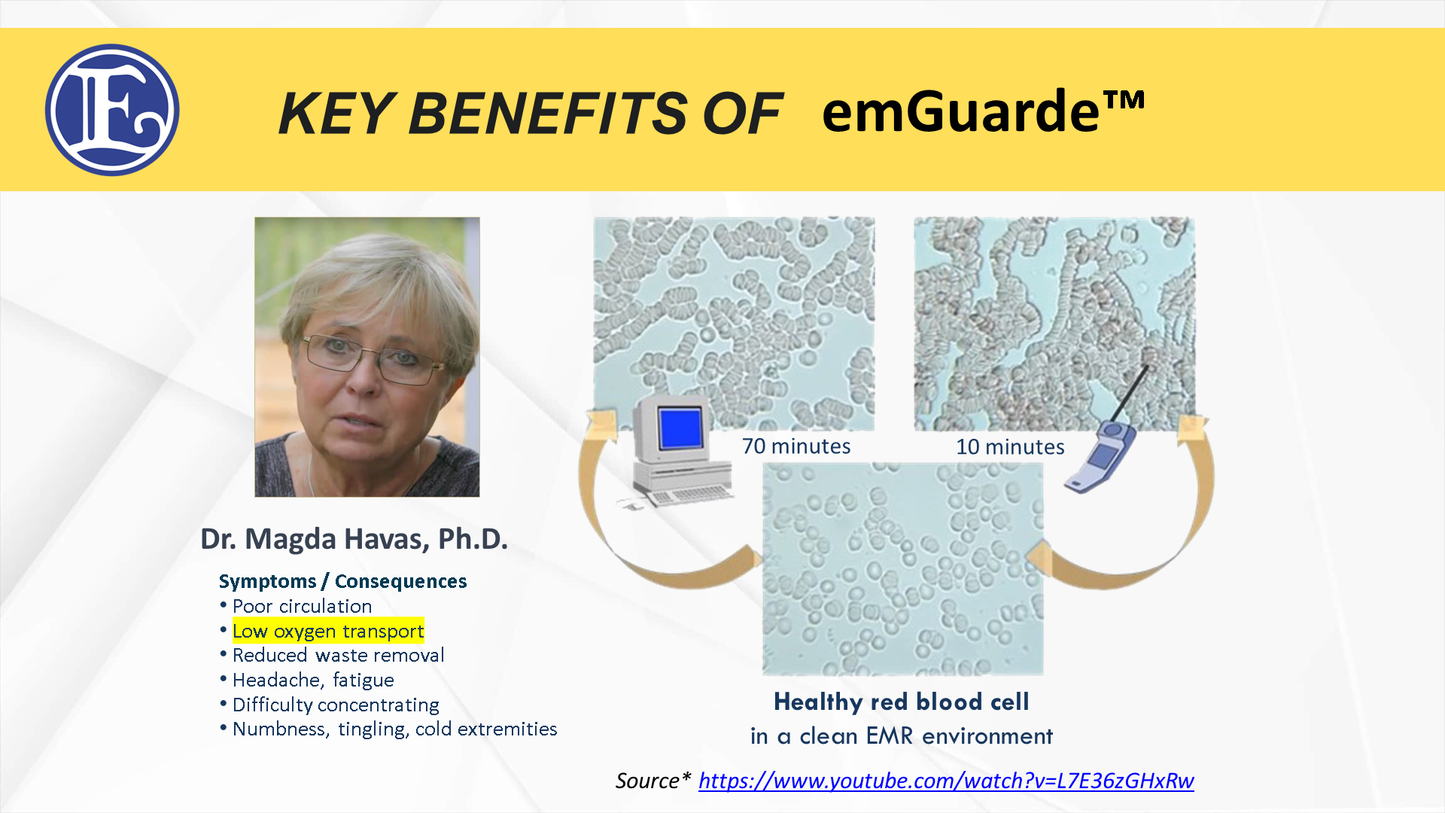 E

KEY BENEFITS OF emGuarde™

Dr. Magda Havas, Ph.D.

Symptoms / Consequences
• Poor circulation
• Low oxygen transport
• Reduced waste removal
• Headache, fatigue
• Difficulty concentrating
• Numbness, tingling, cold extremities

70 minutes

10 minutes

Healthy red blood cell
in a clean EMR environment

Source* https://www.youtube.com/watch?v=L7E36zGHxRw